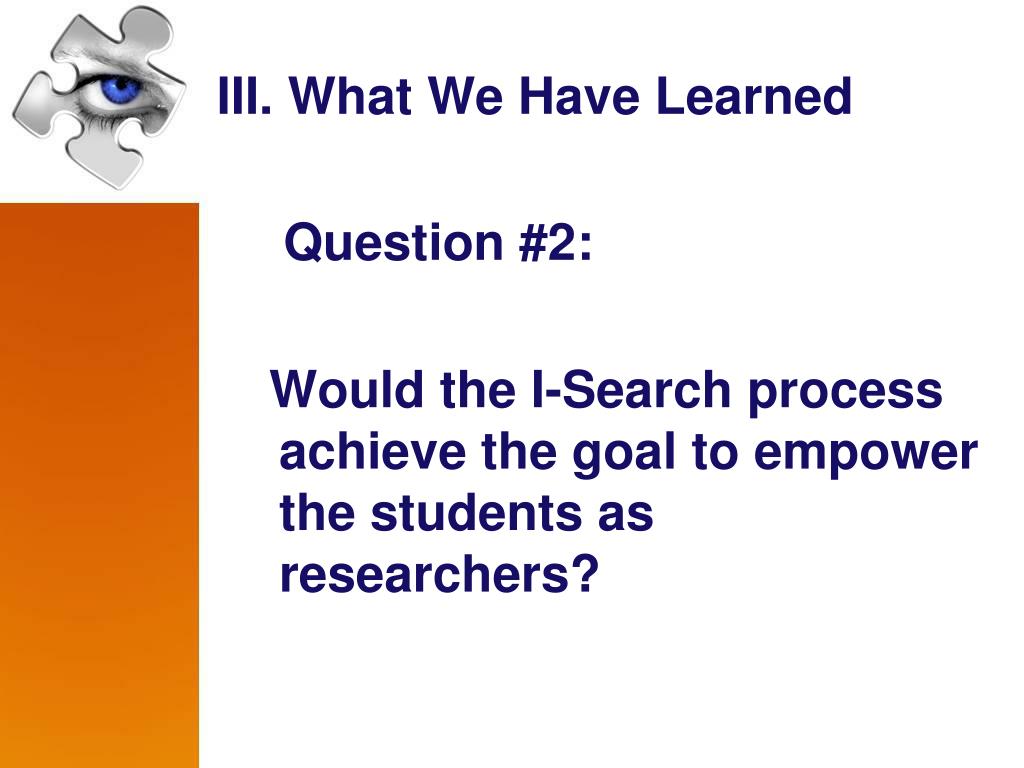 III. What We Have Learned

Question #2:

Would the I-Search process achieve the goal to empower the students as researchers?